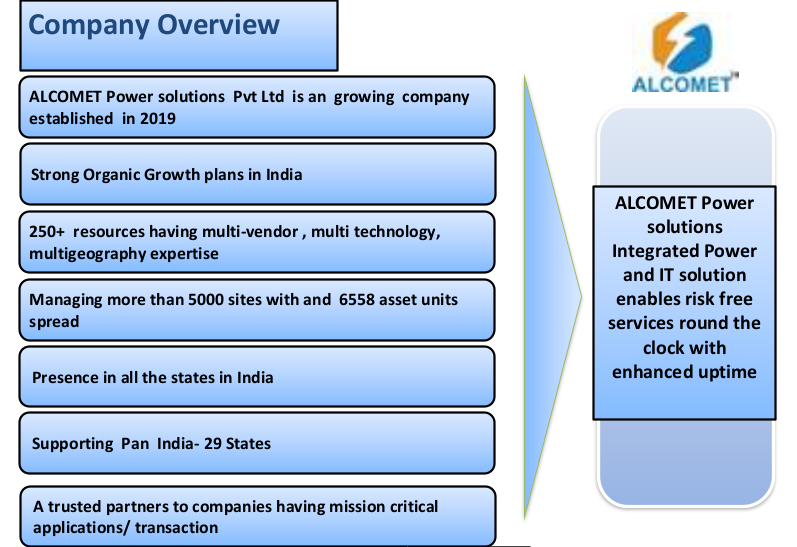 Company Overview

ALCOMET Power solutions Pvt Ltd is an growing company established in 2019

Strong Organic Growth plans in India

250+ resources having multi-vendor , multi technology, multigeography expertise

Managing more than 5000 sites with and 6558 asset units spread

Presence in all the states in India

Supporting Pan India- 29 States

A trusted partners to companies having mission critical applications/ transaction

ALCOMET™

ALCOMET Power solutions Integrated Power and IT solution enables risk free services round the clock with enhanced uptime